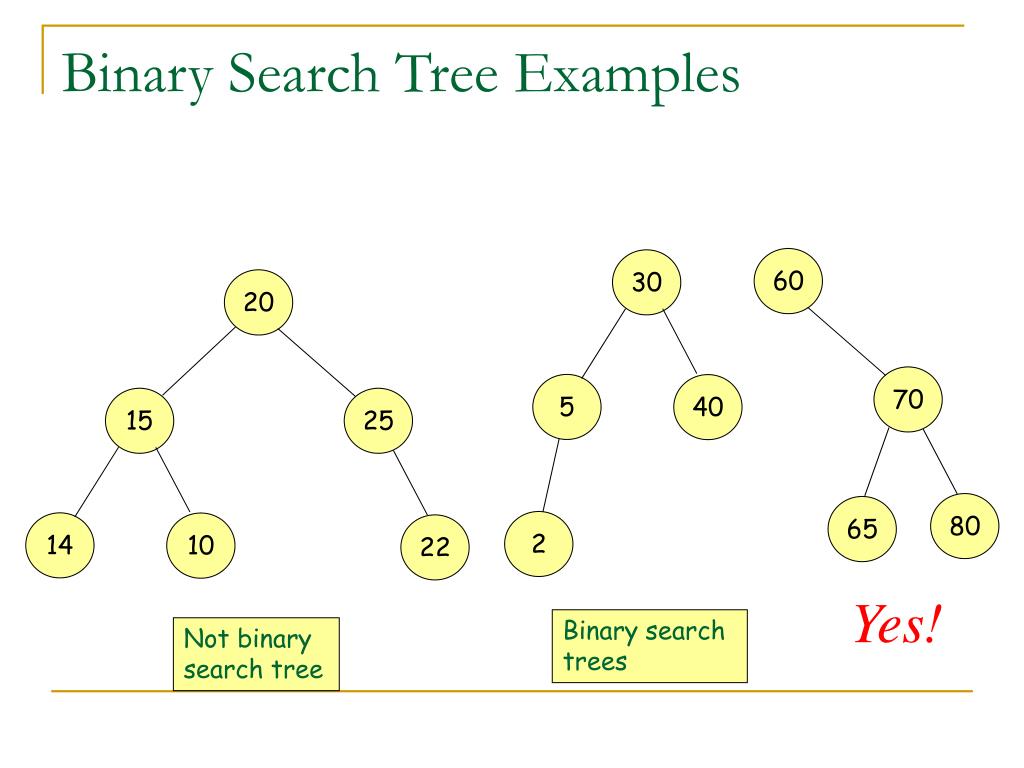 Binary Search Tree Examples

20

15

25

14

10

22

30

5

40

2

60

70

65

80

Not binary search tree

Binary search trees

Yes!